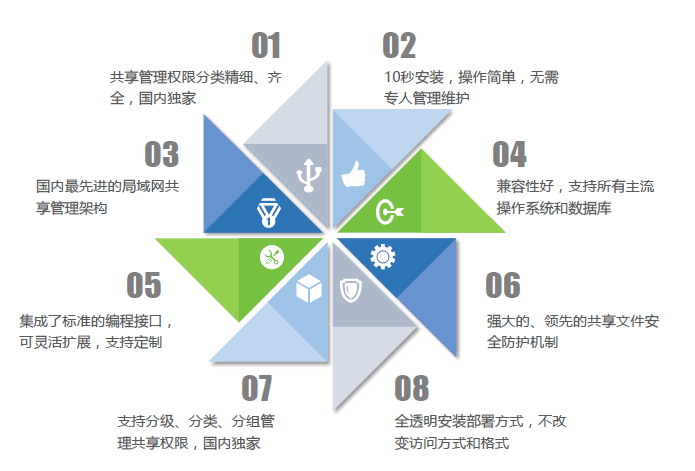 01

共享管理权限分类精细、齐全，国内独家

02

10秒安装，操作简单，无需专人管理维护

03

国内最先进的局域网共享管理架构

04

兼容性好，支持所有主流操作系统和数据库

05

集成了标准的编程接口，可灵活扩展，支持定制

06

强大的、领先的共享文件安全防护机制

07

支持分级、分类、分组管理共享权限，国内独家

08

全透明安装部署方式，不改变访问方式和格式